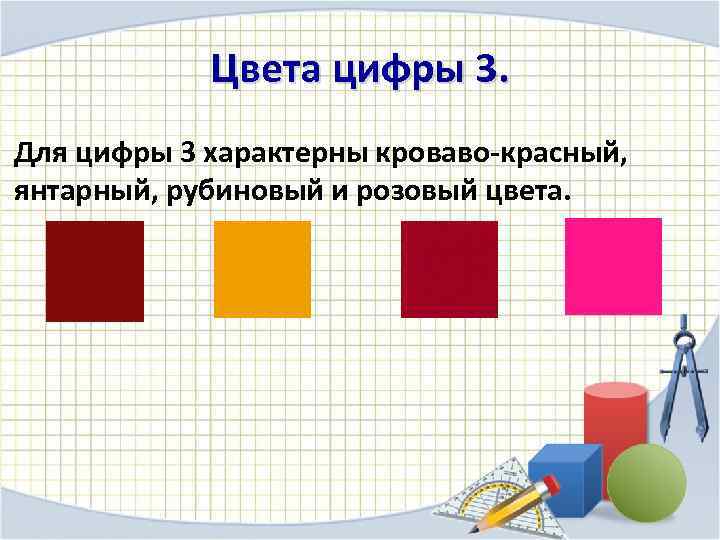 Цвета цифры 3.

Для цифры 3 характерны кроваво-красный, янтарный, рубиновый и розовый цвета.